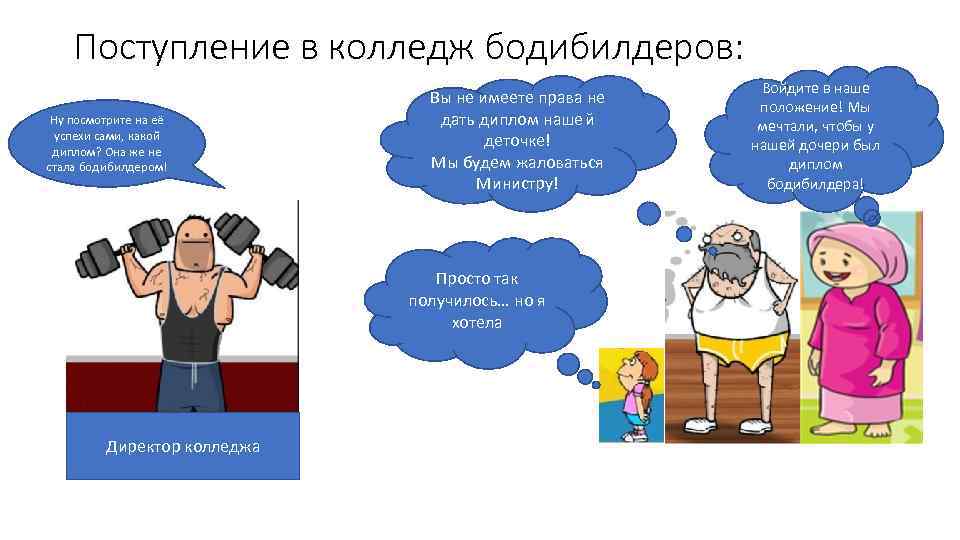 Поступление в колледж бодибилдеров:

Ну посмотрите на её успехи сами, какой диплом? Она же не стала бодибилдером!

Вы не имеете права не дать диплом нашей деточке! Мы будем жаловаться Министру!

Войдите в наше положение! Мы мечтали, чтобы у нашей дочери был диплом бодибилдера!

Просто так получилось… но я хотела

Директор колледжа